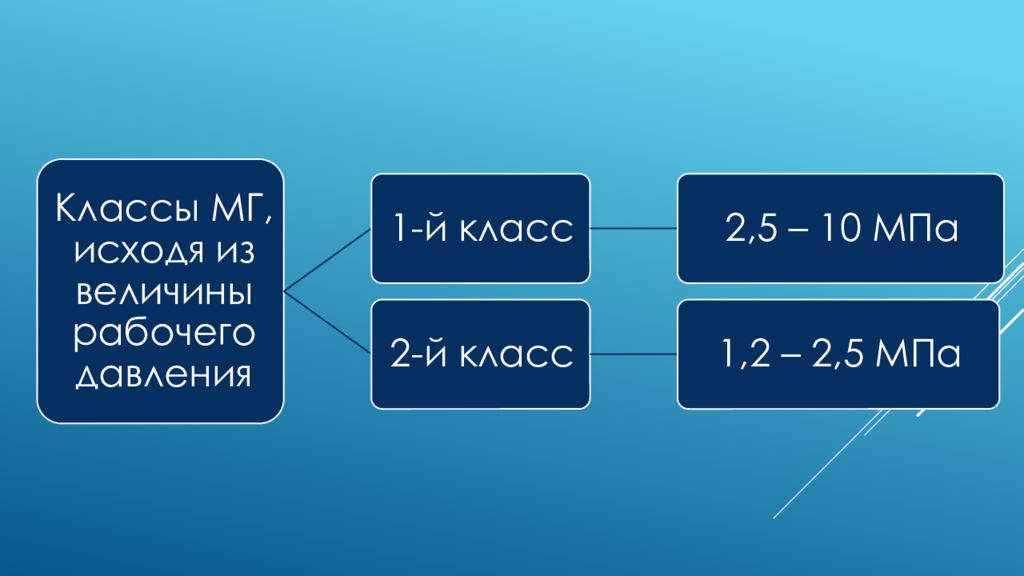 Классы МГ, исходя из величины рабочего давления

1-й класс

2,5 – 10 МПа

2-й класс

1,2 – 2,5 МПа